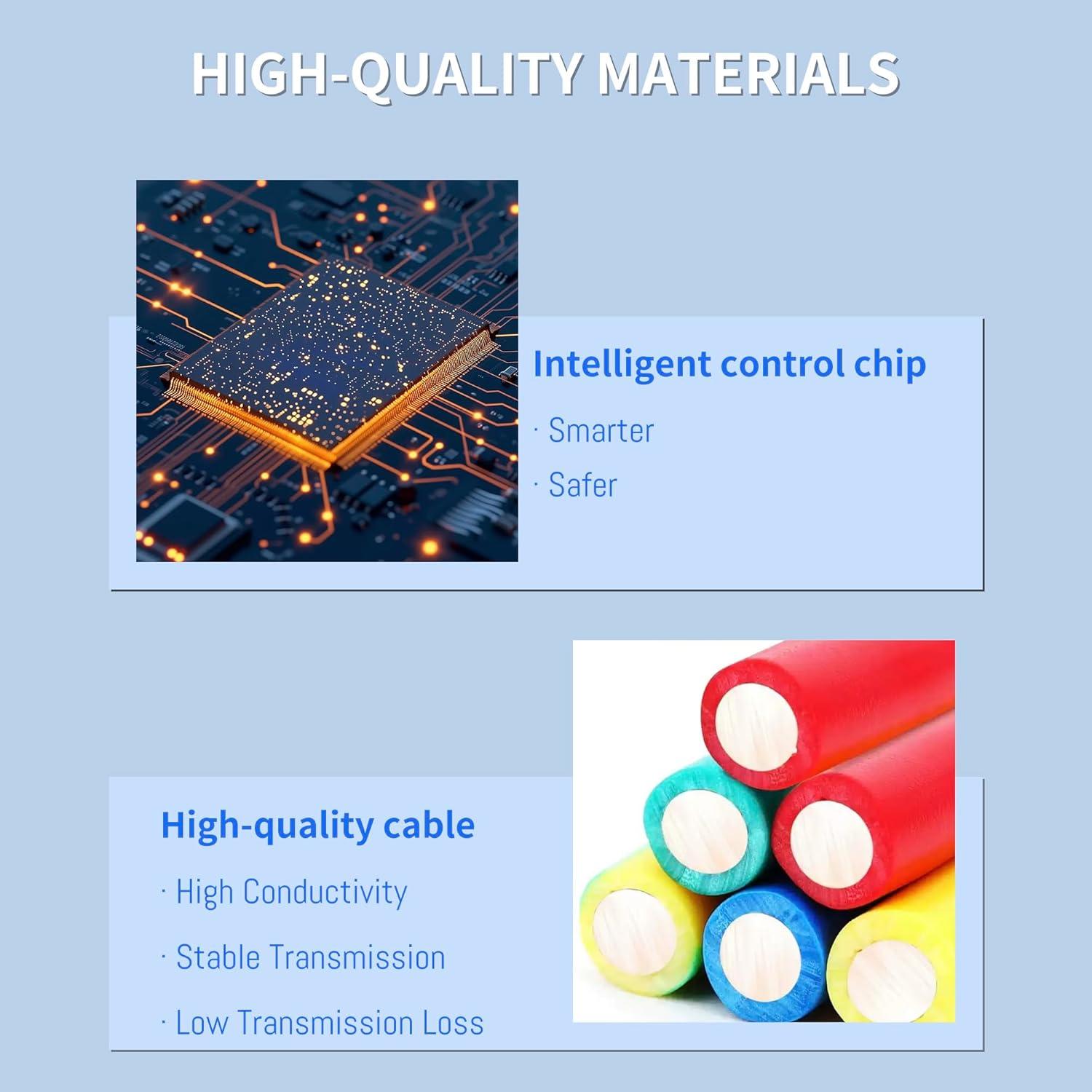 HIGH-QUALITY MATERIALS

Intelligent control chip

· Smarter

· Safer

High-quality cable

· High Conductivity

· Stable Transmission

· Low Transmission Loss